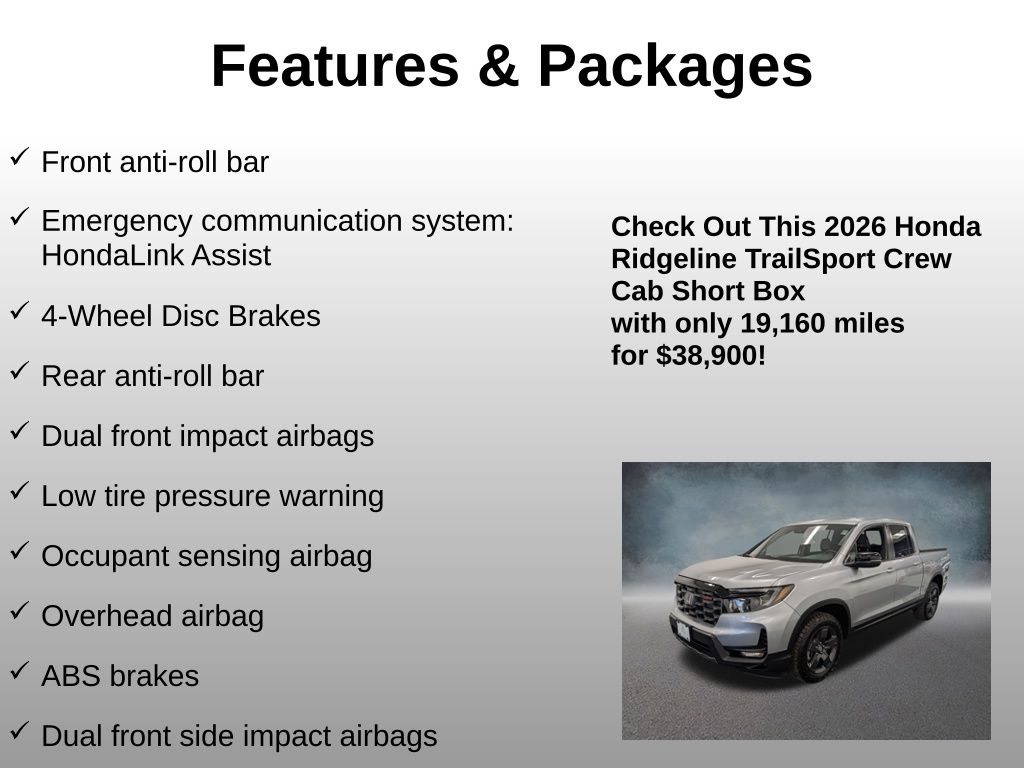 Features & Packages

✓ Front anti-roll bar

✓ Emergency communication system: HondaLink Assist

✓ 4-Wheel Disc Brakes

✓ Rear anti-roll bar

✓ Dual front impact airbags

✓ Low tire pressure warning

✓ Occupant sensing airbag

✓ Overhead airbag

✓ ABS brakes

✓ Dual front side impact airbags

Check Out This 2026 Honda Ridgeline TrailSport Crew Cab Short Box with only 19,160 miles for $38,900!